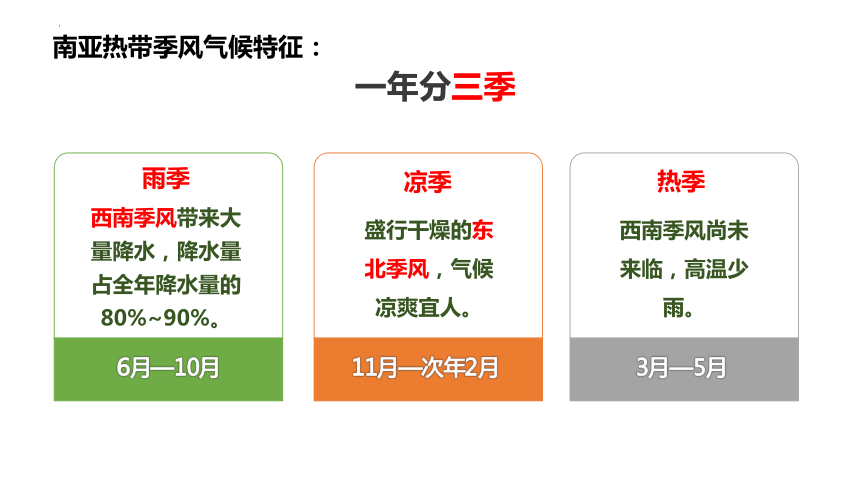 南亚热带季风气候特征：

一年分三季

雨季

西南季风带来大量降水，降水量占全年降水量的80%~90%。

6月—10月

凉季

盛行干燥的东北季风，气候凉爽宜人。

11月—次年2月

热季

西南季风尚未来临，高温少雨。

3月—5月